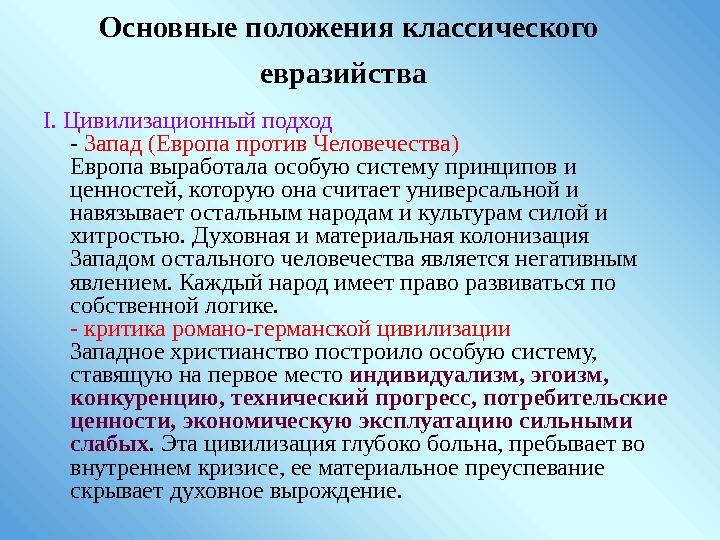 Основные положения классического евразийства

I. Цивилизационный подход

- Запад (Европа против Человечества)

Европа выработала особую систему принципов и ценностей, которую она считает универсальной и навязывает остальным народам и культурам силой и хитростью. Духовная и материальная колонизация Западом остального человечества является негативным явлением. Каждый народ имеет право развиваться по собственной логике.

- критика романо-германской цивилизации

Западное христианство построило особую систему, ставящую на первое место индивидуализм, эгоизм, конкуренцию, технический прогресс, потребительские ценности, экономическую эксплуатацию сильными слабых. Эта цивилизация глубоко больна, пребывает во внутреннем кризисе, ее материальное преуспевание скрывает духовное вырождение.